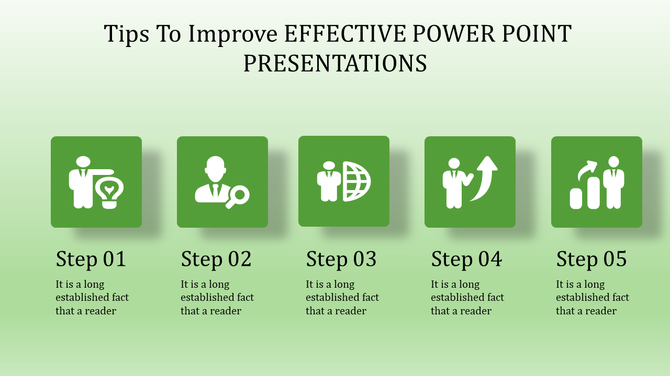 Tips To Improve EFFECTIVE POWER POINT PRESENTATIONS

Step 01
It is a long established fact that a reader

Step 02
It is a long established fact that a reader

Step 03
It is a long established fact that a reader

Step 04
It is a long established fact that a reader

Step 05
It is a long established fact that a reader